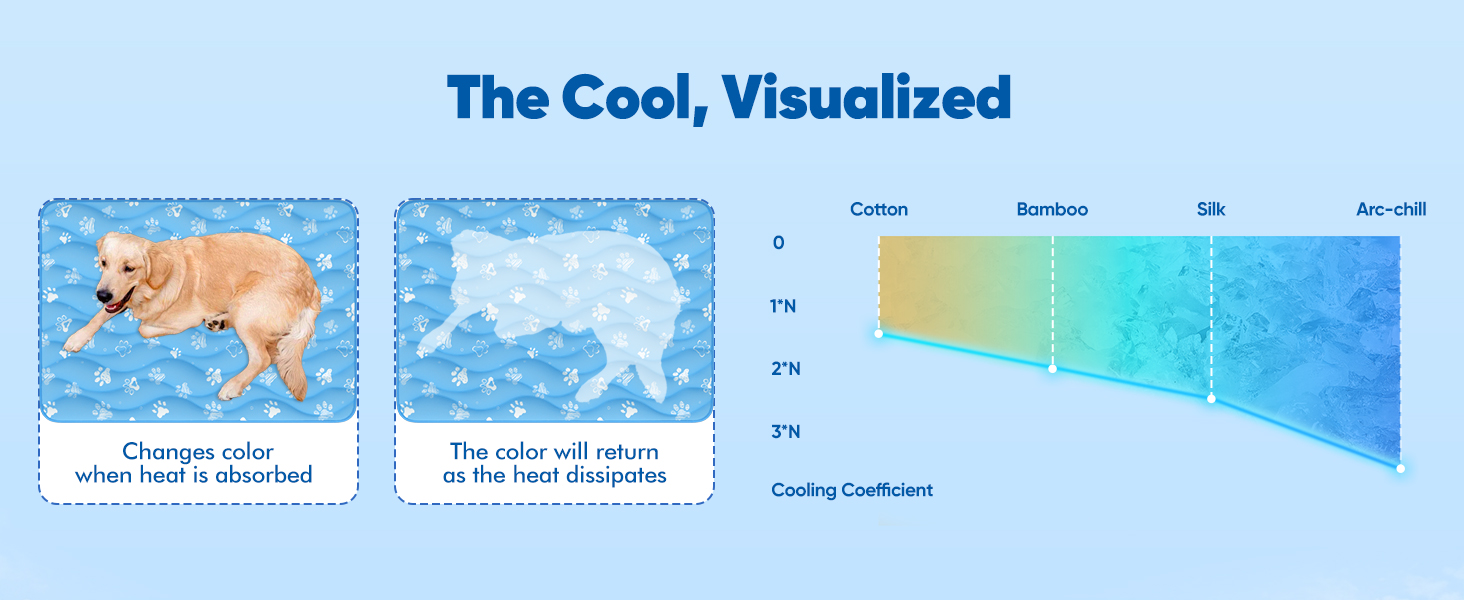 The Cool, Visualized

Changes color when heat is absorbed

The color will return as the heat dissipates

Cotton
Bamboo
Silk
Arc-chill

0
1*N
2*N
3*N
Cooling Coefficient